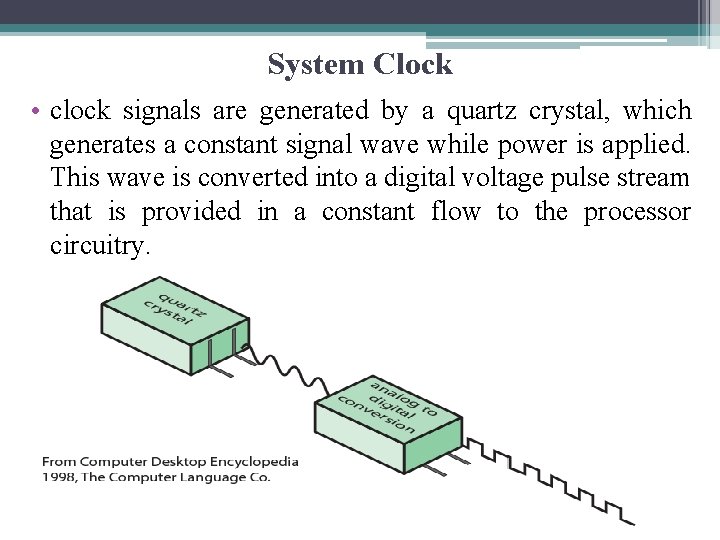 System Clock

• clock signals are generated by a quartz crystal, which generates a constant signal wave while power is applied. This wave is converted into a digital voltage pulse stream that is provided in a constant flow to the processor circuitry.

quartz crystal

analog to digital conversion

From Computer Desktop Encyclopedia
1998, The Computer Language Co.